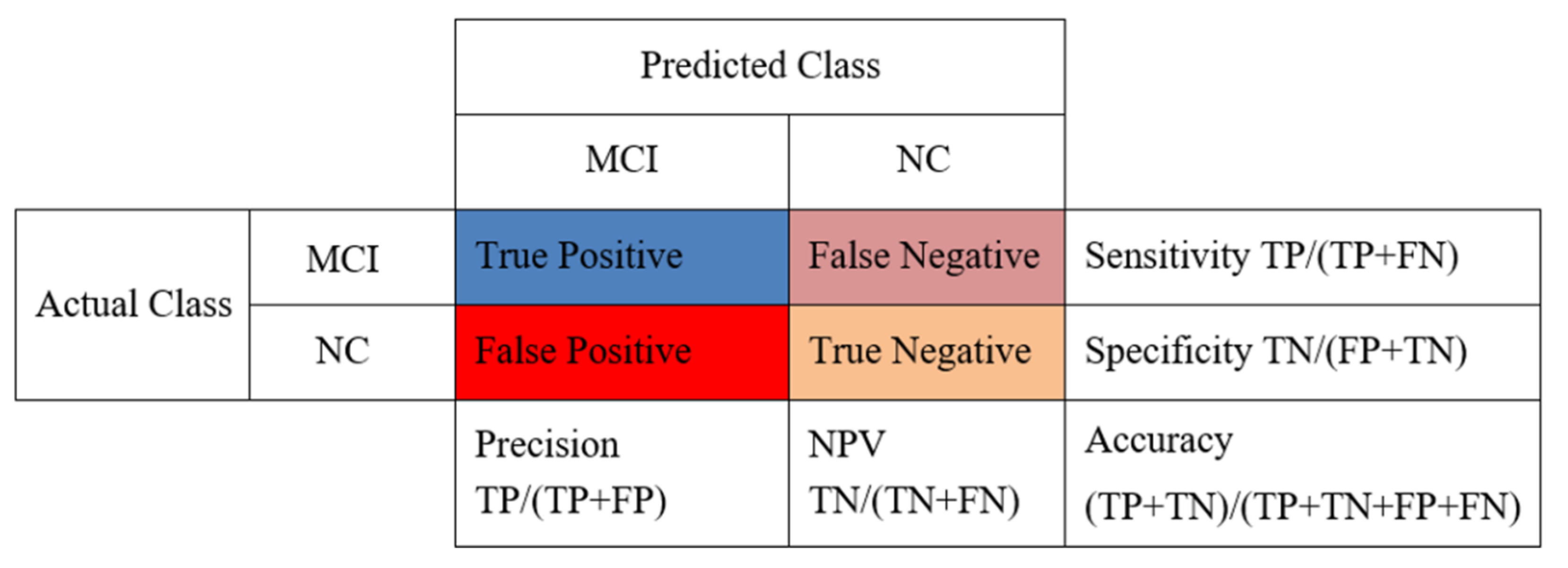 |  |  | Predicted Class |  |  |
|---|---|---|---|---|
|  |  | MCI | NC |  |
| Actual Class | MCI | True Positive | False Negative | Sensitivity TP/(TP+FN) |
|  | NC | False Positive | True Negative | Specificity TN/(FP+TN) |
|  |  | Precision TP/(TP+FP) | NPV TN/(TN+FN) | Accuracy (TP+TN)/(TP+TN+FP+FN) |